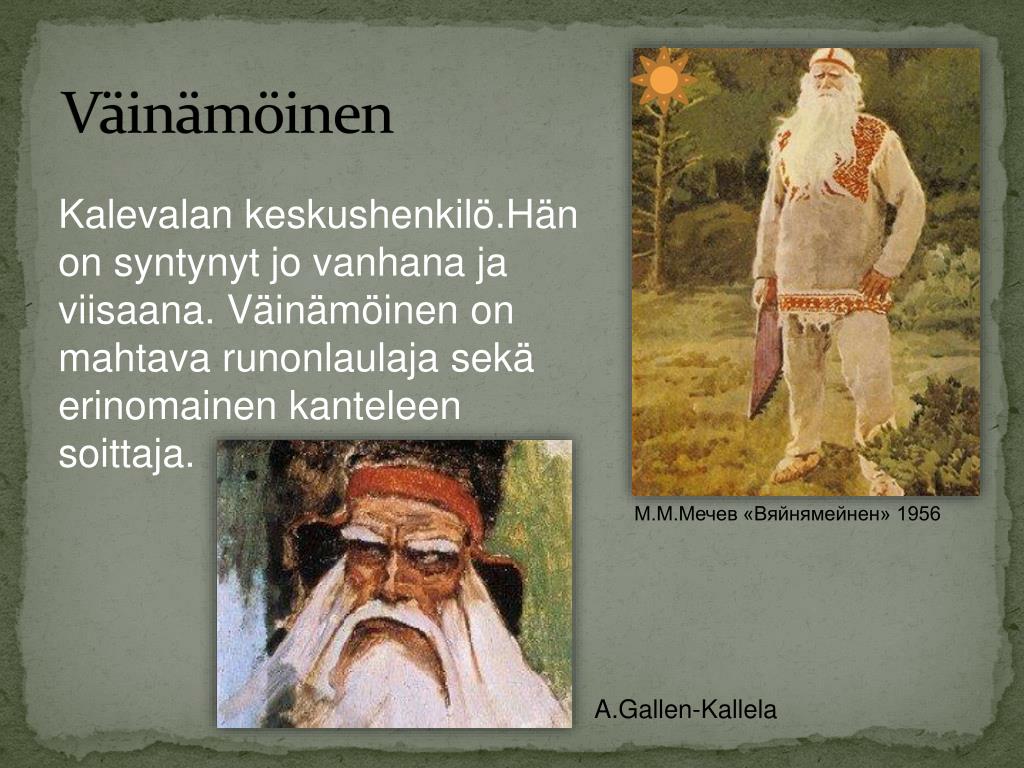 Väinämöinen

Kalevalan keskushenkilö.Hän on syntynyt jo vanhana ja viisaana. Väinämöinen on mahtava runonlaulaja sekä erinomainen kanteleen soittaja.

М.М.Мечев «Вяйнямейнен» 1956

A.Gallen-Kallela